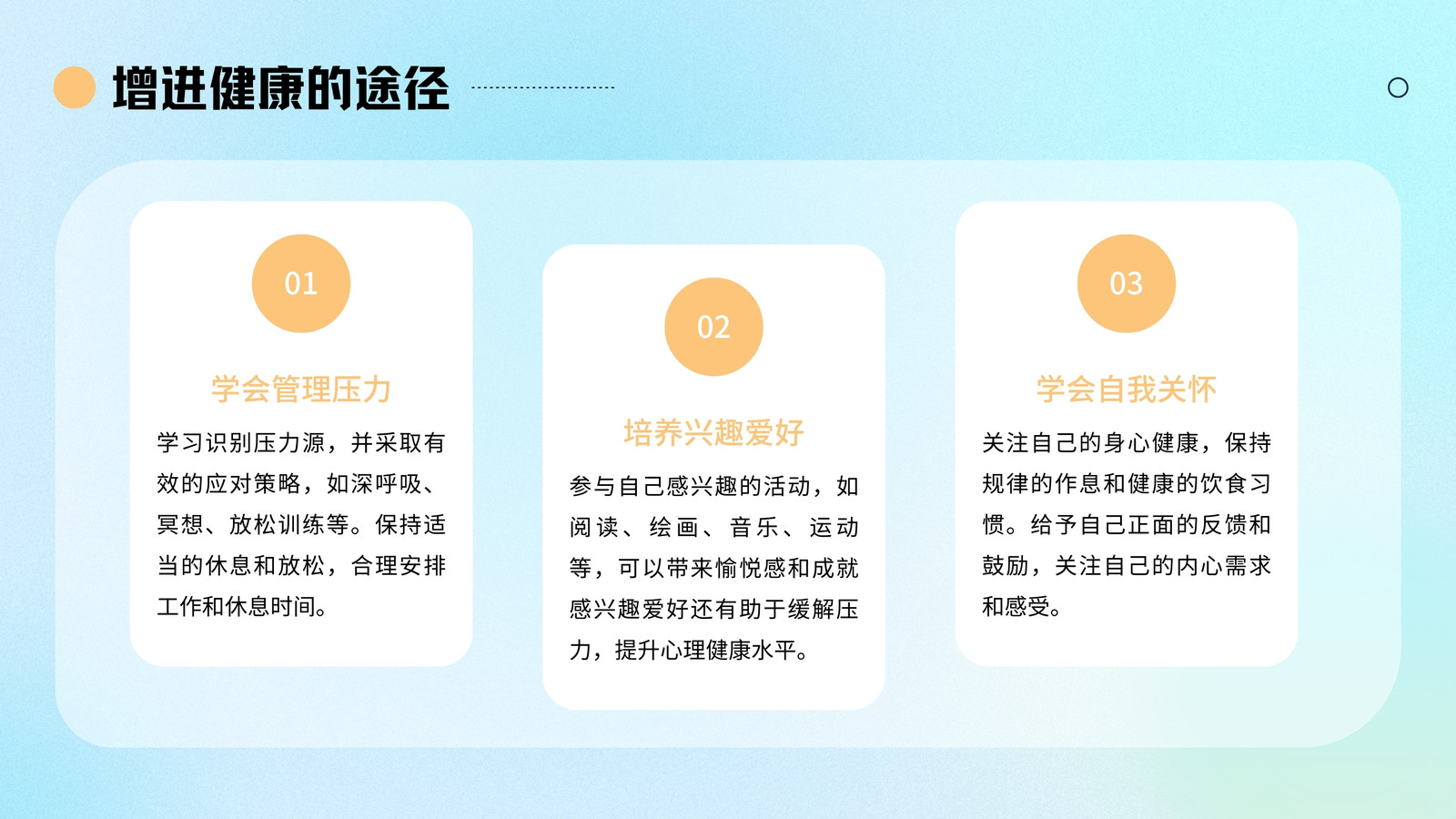 增进健康的途径

01

学会管理压力

学习识别压力源，并采取有效的应对策略，如深呼吸、冥想、放松训练等。保持适当的休息和放松，合理安排工作和休息时间。

02

培养兴趣爱好

参与自己感兴趣的活动，如阅读、绘画、音乐、运动等，可以带来愉悦感和成就感兴趣爱好还有助于缓解压力，提升心理健康水平。

03

学会自我关怀

关注自己的身心健康，保持规律的作息和健康的饮食习惯。给予自己正面的反馈和鼓励，关注自己的内心需求和感受。